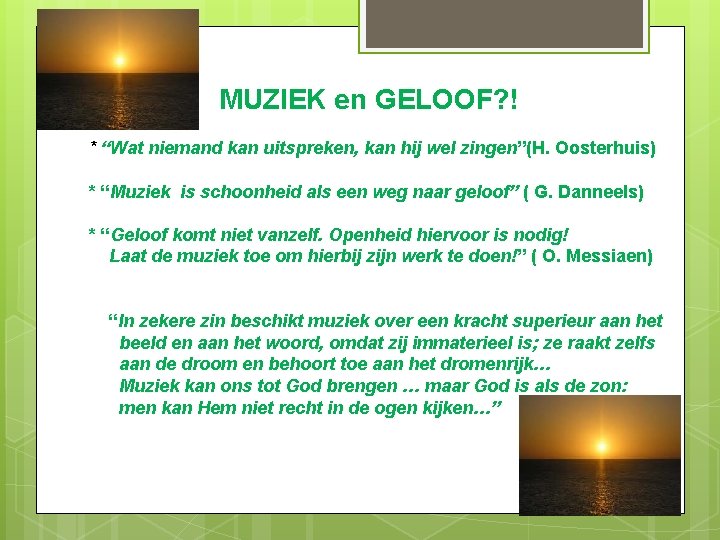 MUZIEK en GELOOF?!

* “Wat niemand kan uitspreken, kan hij wel zingen”(H. Oosterhuis)

* “Muziek is schoonheid als een weg naar geloof” ( G. Danneels)

* “Geloof komt niet vanzelf. Openheid hiervoor is nodig! Laat de muziek toe om hierbij zijn werk te doen!” ( O. Messiaen)

“In zekere zin beschikt muziek over een kracht superieur aan het beeld en aan het woord, omdat zij immaterieel is; ze raakt zelfs aan de droom en behoort toe aan het dromenrijk… Muziek kan ons tot God brengen … maar God is als de zon: men kan Hem niet recht in de ogen kijken…”